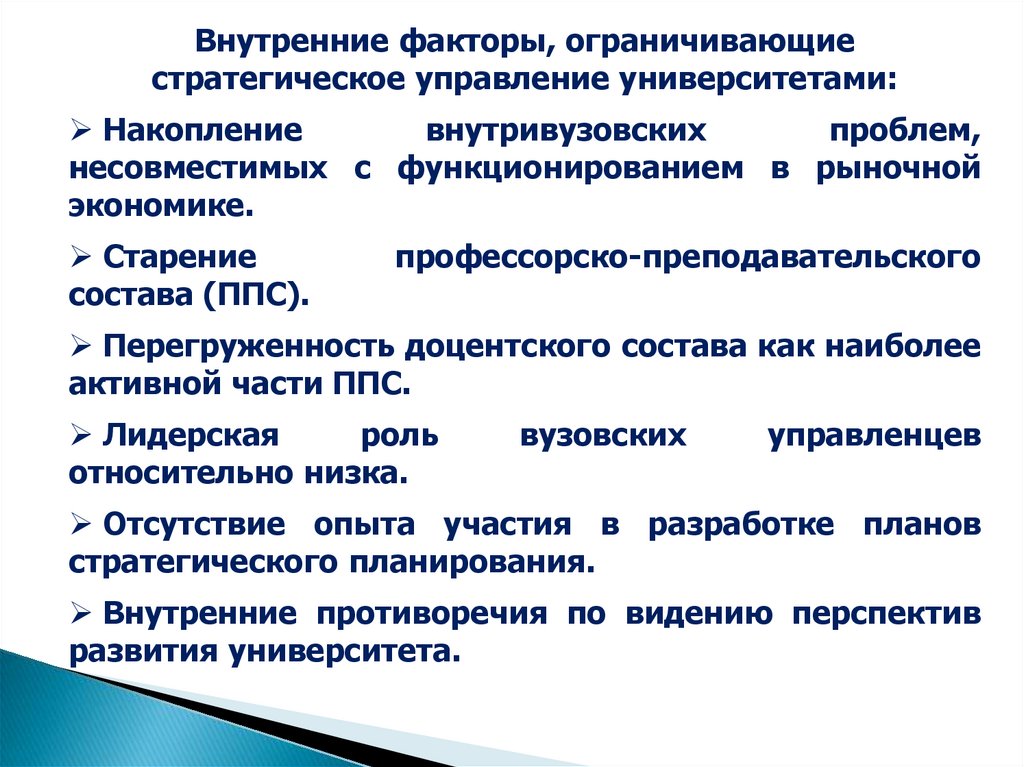 Внутренние факторы, ограничивающие стратегическое управление университетами:

➢ Накопление внутривузовских проблем, несовместимых с функционированием в рыночной экономике.

➢ Старение профессорско-преподавательского состава (ППС).

➢ Перегруженность доцентского состава как наиболее активной части ППС.

➢ Лидерская роль вузовских управленцев относительно низка.

➢ Отсутствие опыта участия в разработке планов стратегического планирования.

➢ Внутренние противоречия по видению перспектив развития университета.